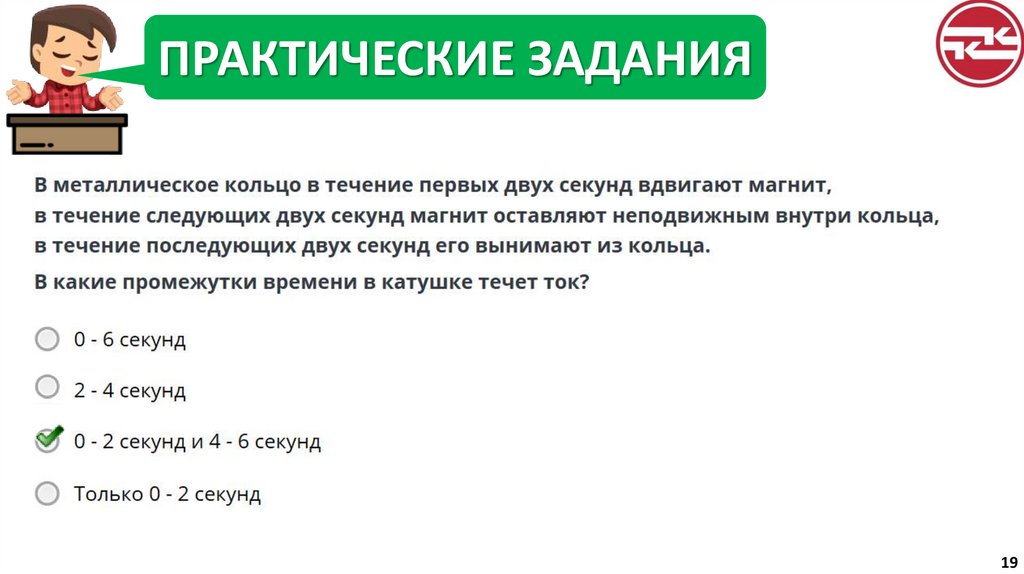 ПРАКТИЧЕСКИЕ ЗАДАНИЯ

В металлическое кольцо в течение первых двух секунд вдвигают магнит, в течение следующих двух секунд магнит оставляют неподвижным внутри кольца, в течение последующих двух секунд его вынимают из кольца.
В какие промежутки времени в катушке течет ток?

0 - 6 секунд

2 - 4 секунд

0 - 2 секунд и 4 - 6 секунд

Только 0 - 2 секунд

19